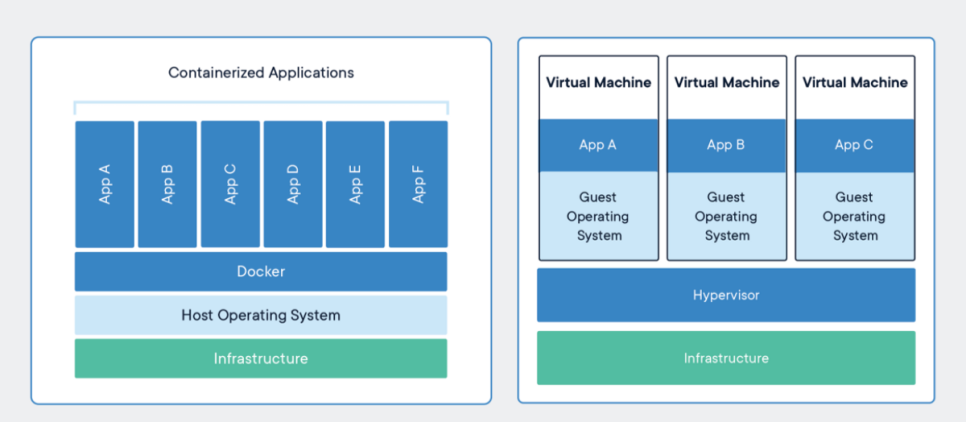 Containerized Applications

App A
App B
App C
App D
App E
App F

Docker

Host Operating System

Infrastructure

Virtual Machine
App A
Guest Operating System

Virtual Machine
App B
Guest Operating System

Virtual Machine
App C
Guest Operating System

Hypervisor

Infrastructure